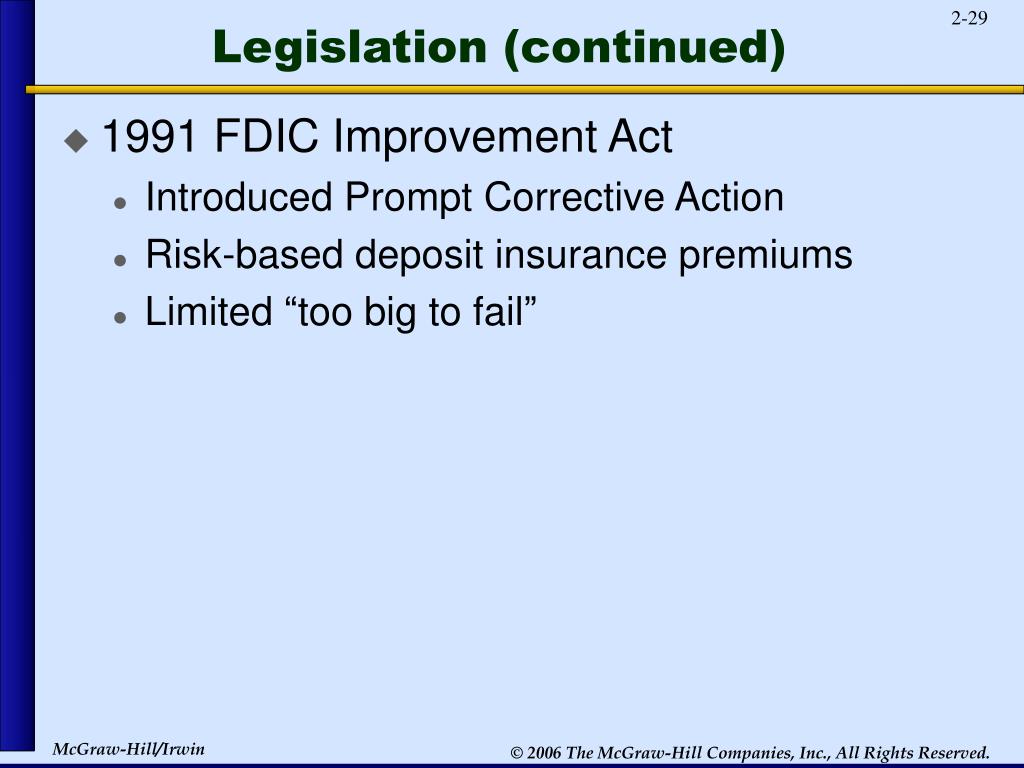 2-29

Legislation (continued)

1991 FDIC Improvement Act

Introduced Prompt Corrective Action

Risk-based deposit insurance premiums

Limited “too big to fail”

McGraw-Hill/Irwin

© 2006 The McGraw-Hill Companies, Inc., All Rights Reserved.